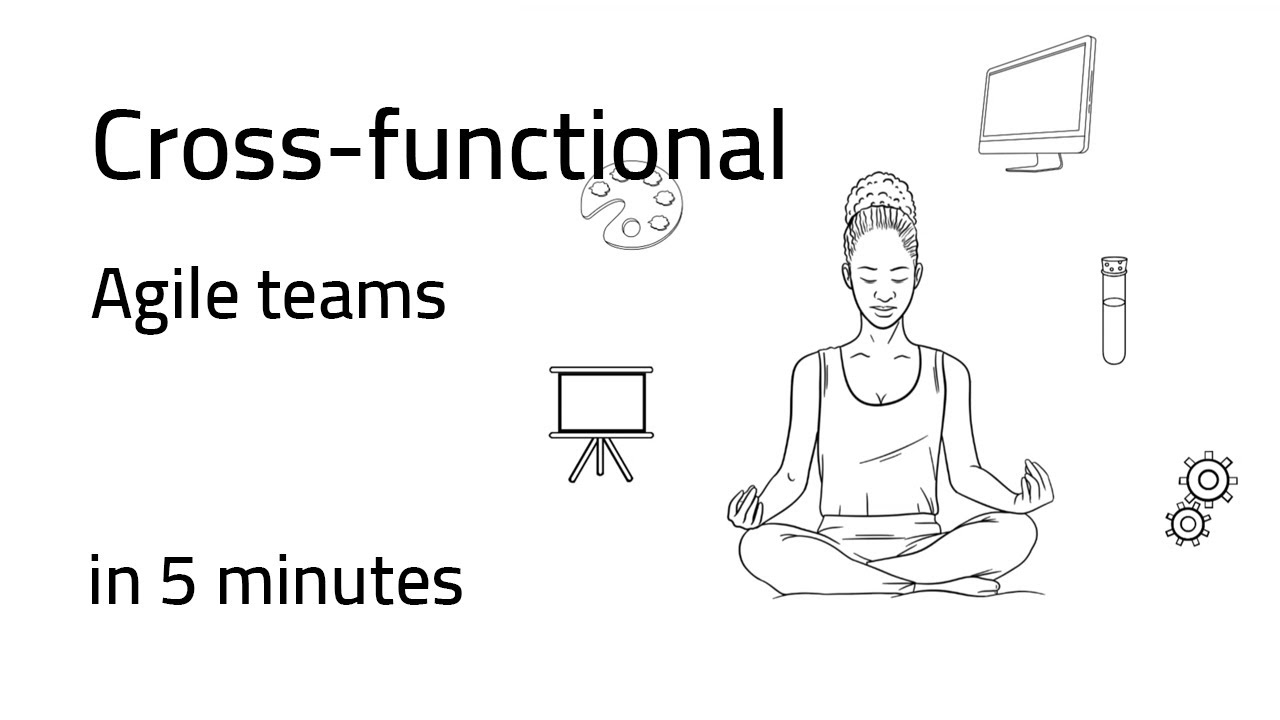 Cross-functional

Agile teams

in 5 minutes